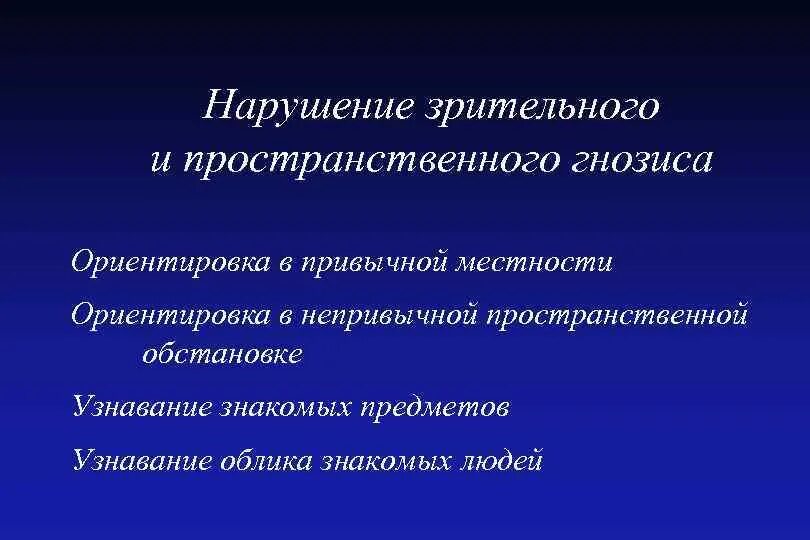 Нарушение зрительного и пространственного гнозиса

Ориентировка в привычной местности

Ориентировка в непривычной пространственной обстановке

Узнавание знакомых предметов

Узнавание облика знакомых людей